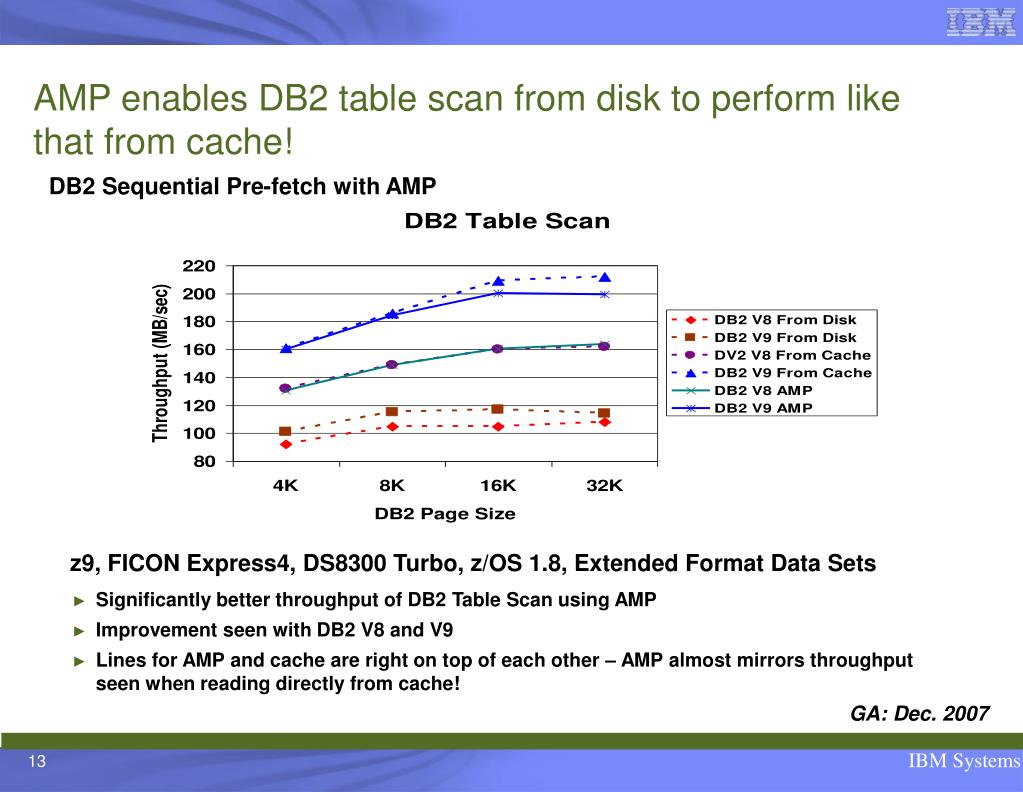 IBM

AMP enables DB2 table scan from disk to perform like that from cache!

DB2 Sequential Pre-fetch with AMP

DB2 Table Scan

Throughput (MB/sec)

220
200
180
160
140
120
100
80

4K 8K 16K 32K

DB2 Page Size

DB2 V8 From Disk
DB2 V9 From Disk
DV2 V8 From Cache
DB2 V9 From Cache
DB2 V8 AMP
DB2 V9 AMP

z9, FICON Express4, DS8300 Turbo, z/OS 1.8, Extended Format Data Sets

► Significantly better throughput of DB2 Table Scan using AMP

► Improvement seen with DB2 V8 and V9

► Lines for AMP and cache are right on top of each other – AMP almost mirrors throughput seen when reading directly from cache!

GA: Dec. 2007

13

IBM Systems